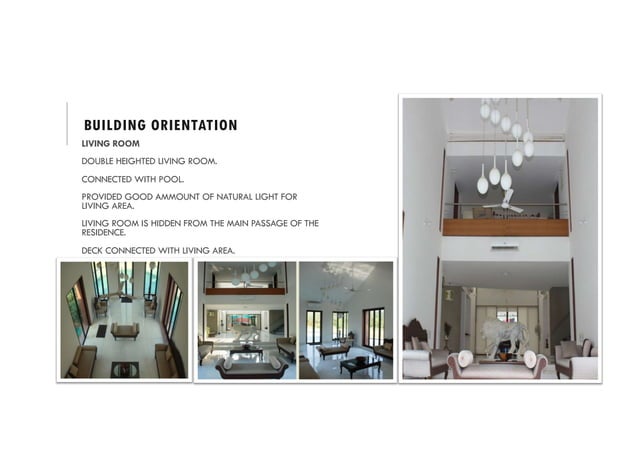 BUILDING ORIENTATION

LIVING ROOM

DOUBLE HEIGHTED LIVING ROOM.

CONNECTED WITH POOL.

PROVIDED GOOD AMMOUNT OF NATURAL LIGHT FOR LIVING AREA.

LIVING ROOM IS HIDDEN FROM THE MAIN PASSAGE OF THE RESIDENCE.

DECK CONNECTED WITH LIVING AREA.